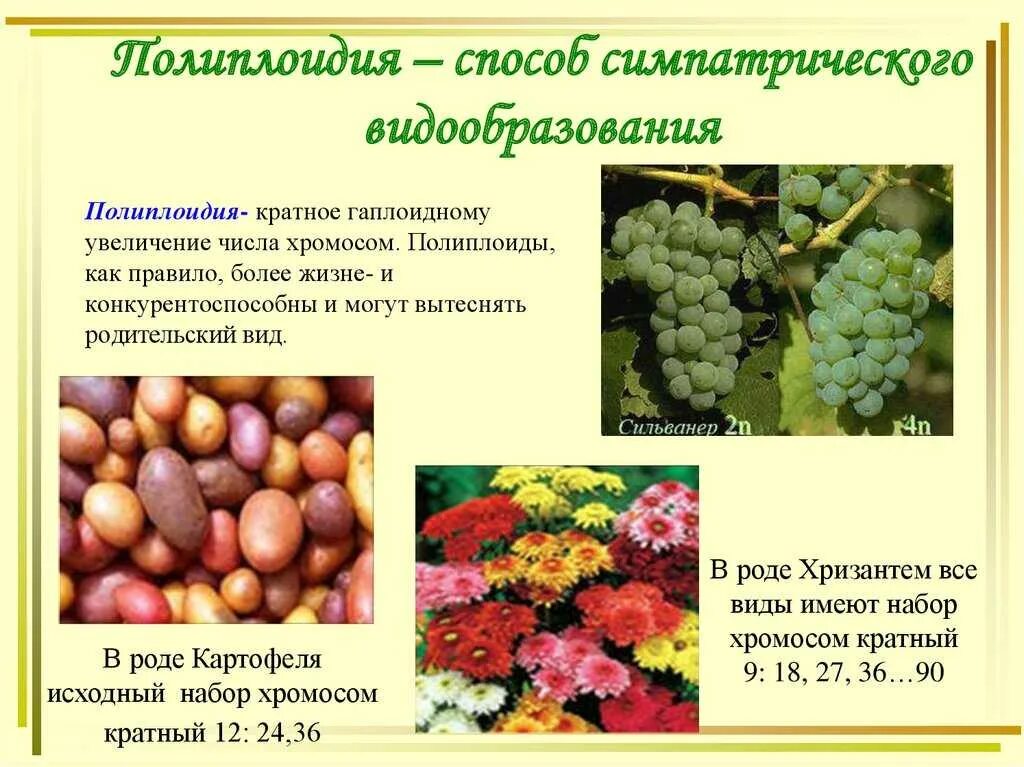 Полиплоидия – способ симпатрического видообразования

Полиплоидия- кратное гаплоидному увеличение числа хромосом. Полиплоиды, как правило, более жизне- и конкурентоспособны и могут вытеснять родительский вид.

Сильванер 2n

4n

В роде Картофеля исходный набор хромосом кратный 12: 24,36

В роде Хризантем все виды имеют набор хромосом кратный 9: 18, 27, 36…90